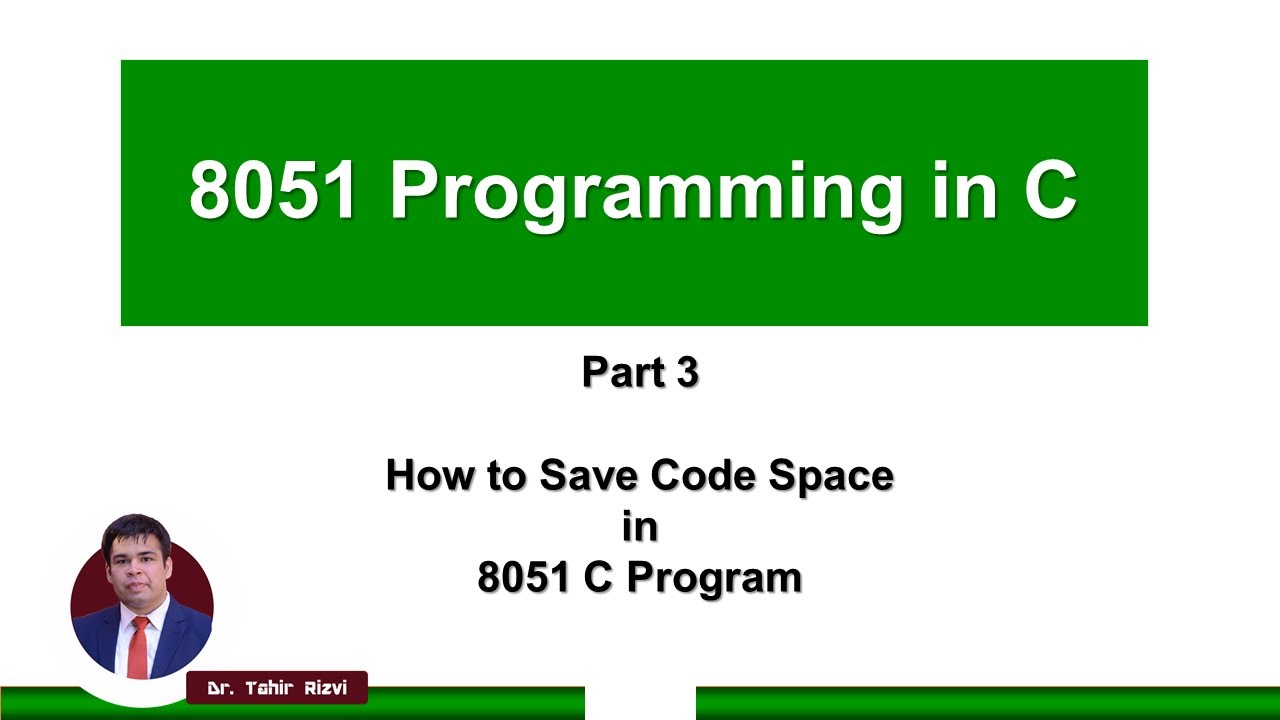 8051 Programming in C

Part 3

How to Save Code Space
in
8051 C Program

Dr. Tahir Rizvi